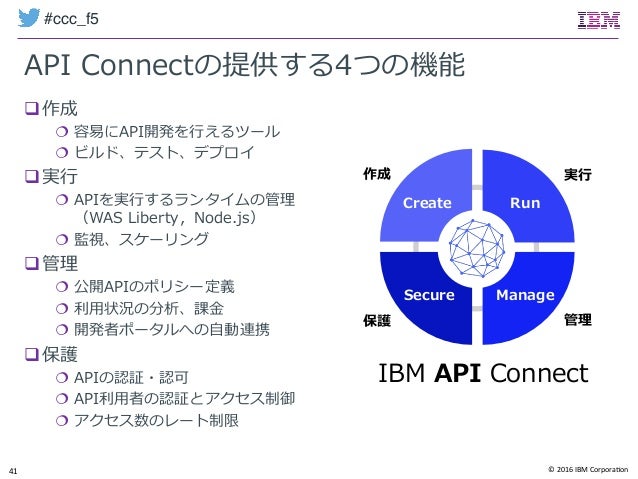 #ccc_f5

IBM

API Connectの提供する4つの機能

❑ 作成
❍ 容易にAPI開発を行えるツール
❍ ビルド、テスト、デプロイ
❑ 実行
❍ APIを実行するランタイムの管理（WAS Liberty，Node.js）
❍ 監視、スケーリング
❑ 管理
❍ 公開APIのポリシー定義
❍ 利用状況の分析、課金
❍ 開発者ポータルへの自動連携
❑ 保護
❍ APIの認証・認可
❍ API利用者の認証とアクセス制御
❍ アクセス数のレート制限

作成
実行
Create
Run
Secure
Manage
保護
管理

IBM API Connect

41

© 2016 IBM Corporation